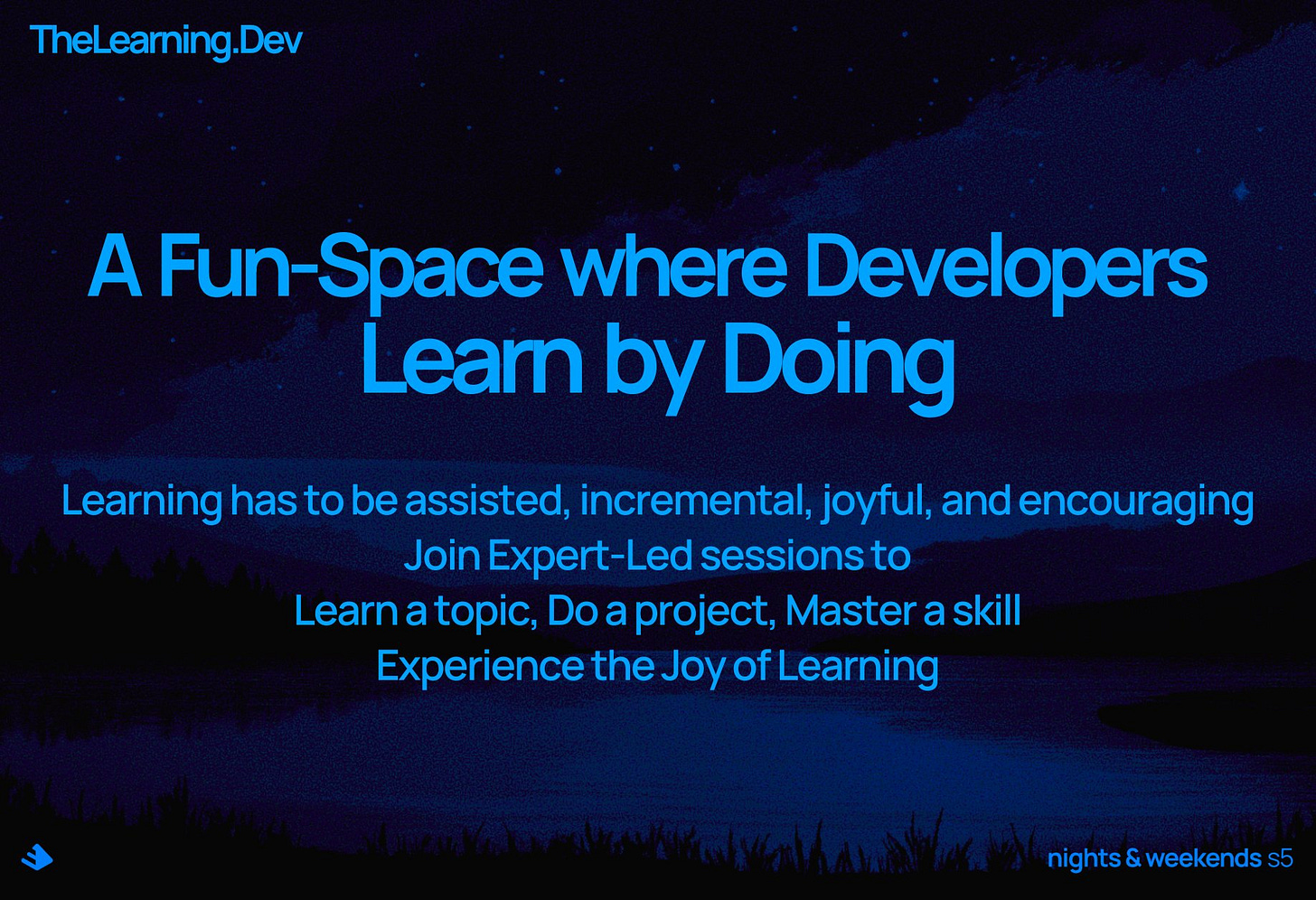 TheLearning.Dev

A Fun-Space where Developers Learn by Doing

Learning has to be assisted, incremental, joyful, and encouraging
Join Expert-Led sessions to
Learn a topic, Do a project, Master a skill
Experience the Joy of Learning

nights & weekends s5